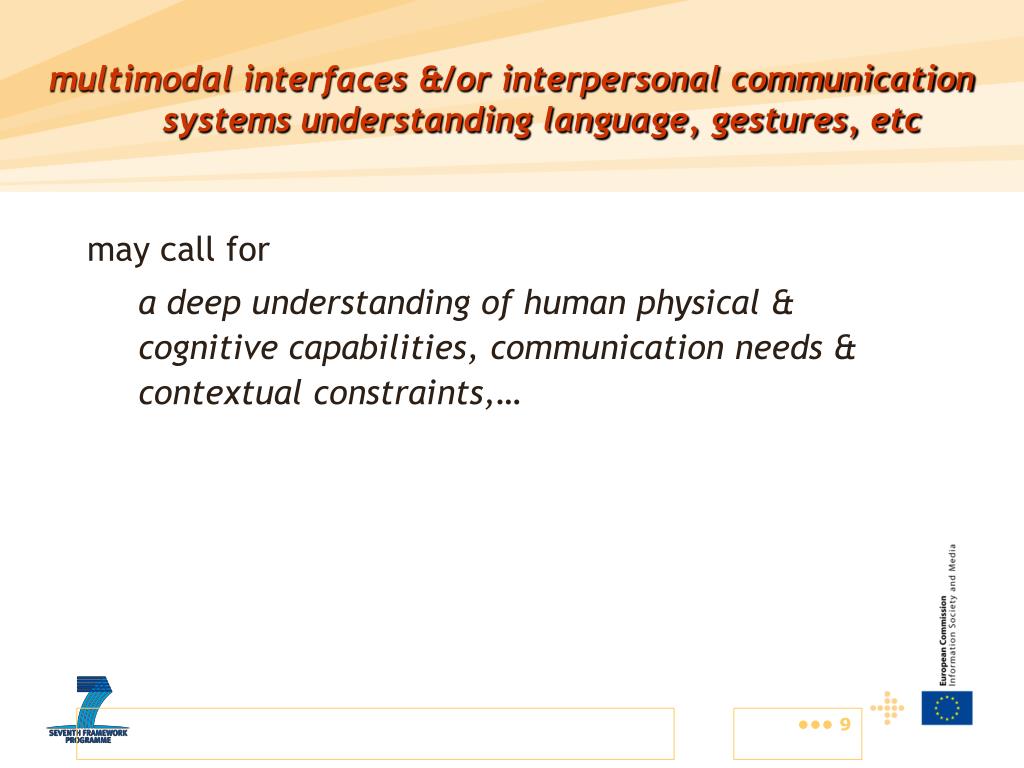 multimodal interfaces &/or interpersonal communication systems understanding language, gestures, etc

may call for

a deep understanding of human physical & cognitive capabilities, communication needs & contextual constraints,…

European Commission
Information Society and Media

SEVENTH FRAMEWORK PROGRAMME

9